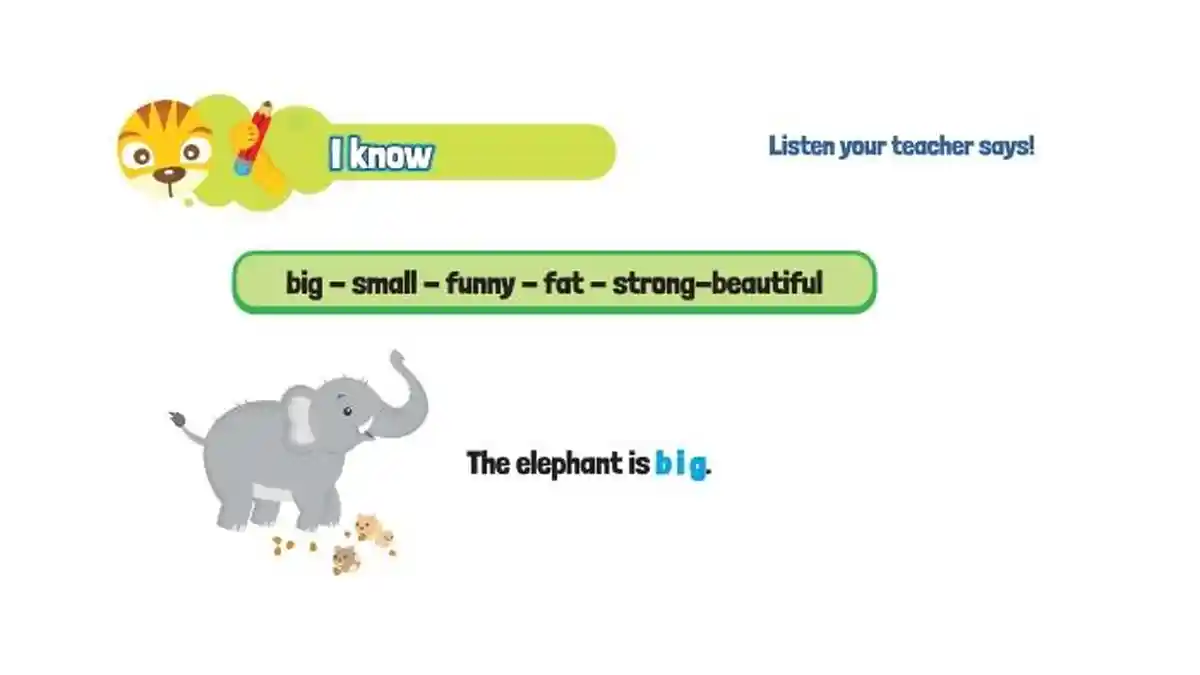 I know

Listen your teacher says!

big – small – funny – fat – strong–beautiful

The elephant is b i g.